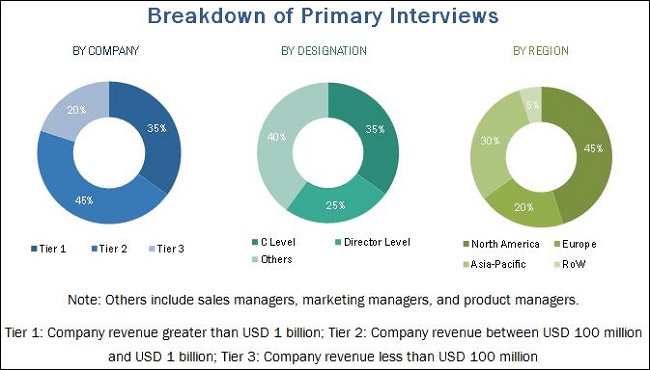 Breakdown of Primary Interviews

BY COMPANY

35%

45%

20%

Tier 1 Tier 2 Tier 3

BY DESIGNATION

35%

25%

40%

C Level Director Level Others

BY REGION

45%

20%

30%

5%

North America Europe Asia-Pacific RoW

Note: Others include sales managers, marketing managers, and product managers.

Tier 1: Company revenue greater than USD 1 billion; Tier 2: Company revenue between USD 100 million and USD 1 billion; Tier 3: Company revenue less than USD 100 million